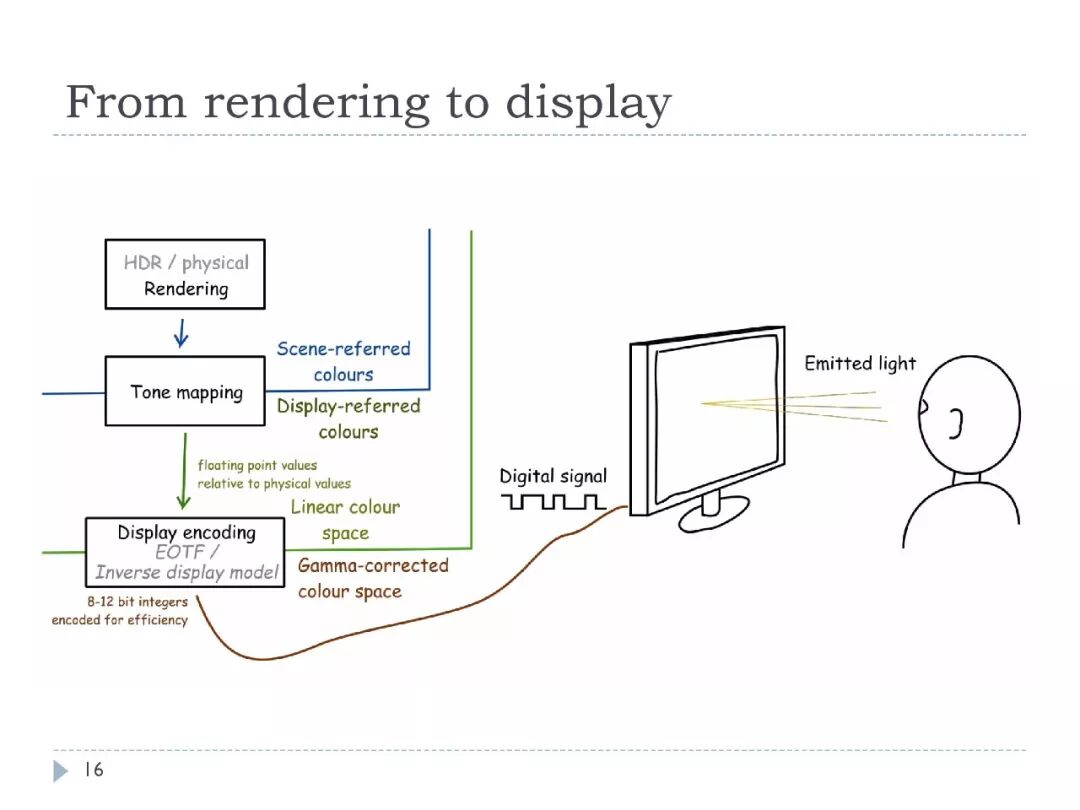 From rendering to display

HDR / physical
Rendering

Tone mapping

Scene-referred colours

Display-referred colours

floating point values relative to physical values

Linear colour space

Display encoding
EOTF /
Inverse display model

Gamma-corrected colour space

8-12 bit integers encoded for efficiency

Digital signal

Emitted light

16